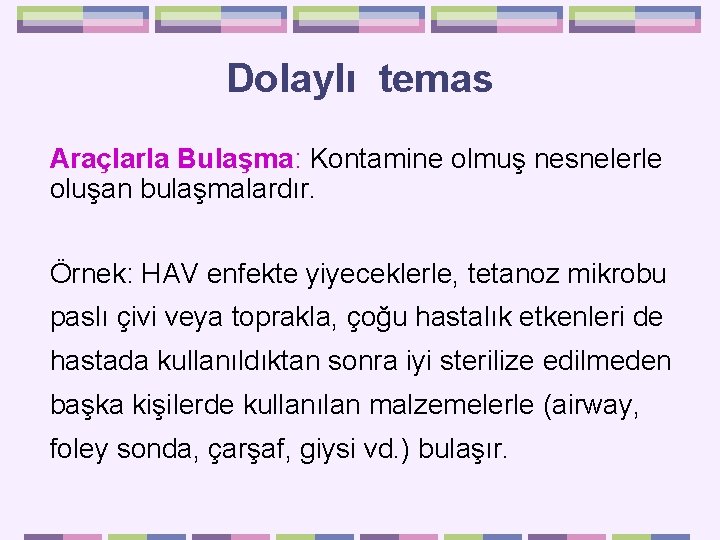 Dolaylı temas

Araçlarla Bulaşma: Kontamine olmuş nesnelerle oluşan bulaşmalardır.

Örnek: HAV enfekte yiyeceklerle, tetanoz mikrobu paslı çivi veya toprakla, çoğu hastalık etkenleri de hastada kullanıldıktan sonra iyi sterilize edilmeden başka kişilerde kullanılan malzemelerle (airway, foley sonda, çarşaf, giysi vd.) bulaşır.